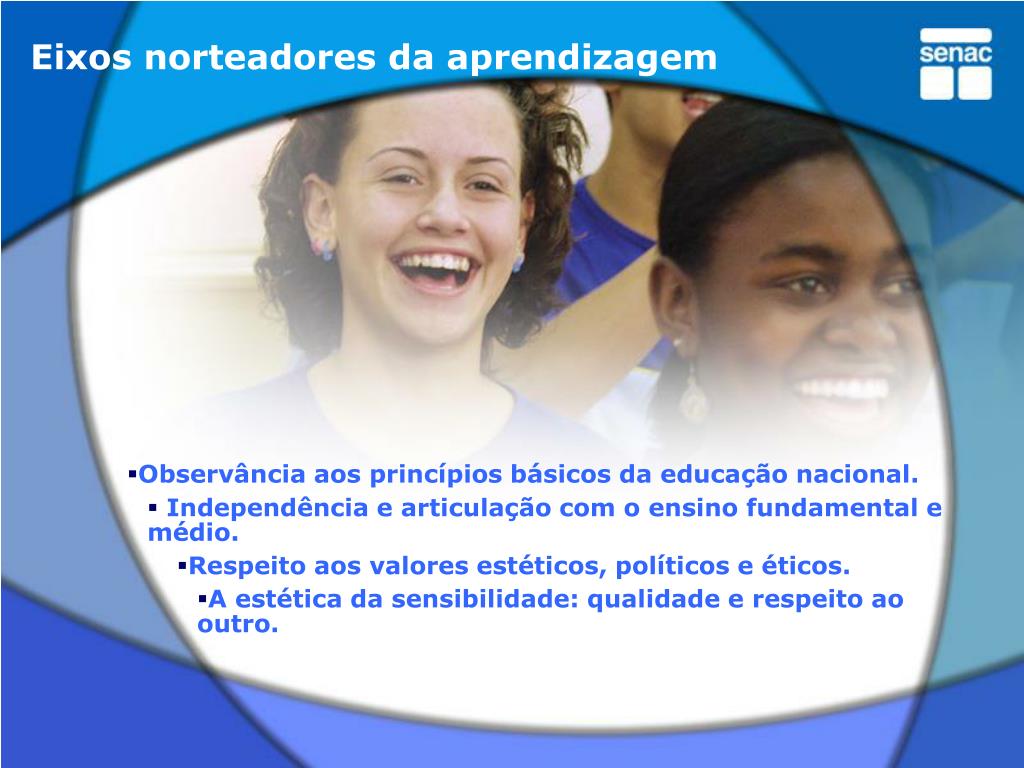 Eixos norteadores da aprendizagem

senac

▪Observância aos princípios básicos da educação nacional.
▪ Independência e articulação com o ensino fundamental e médio.
▪Respeito aos valores estéticos, políticos e éticos.
▪A estética da sensibilidade: qualidade e respeito ao outro.